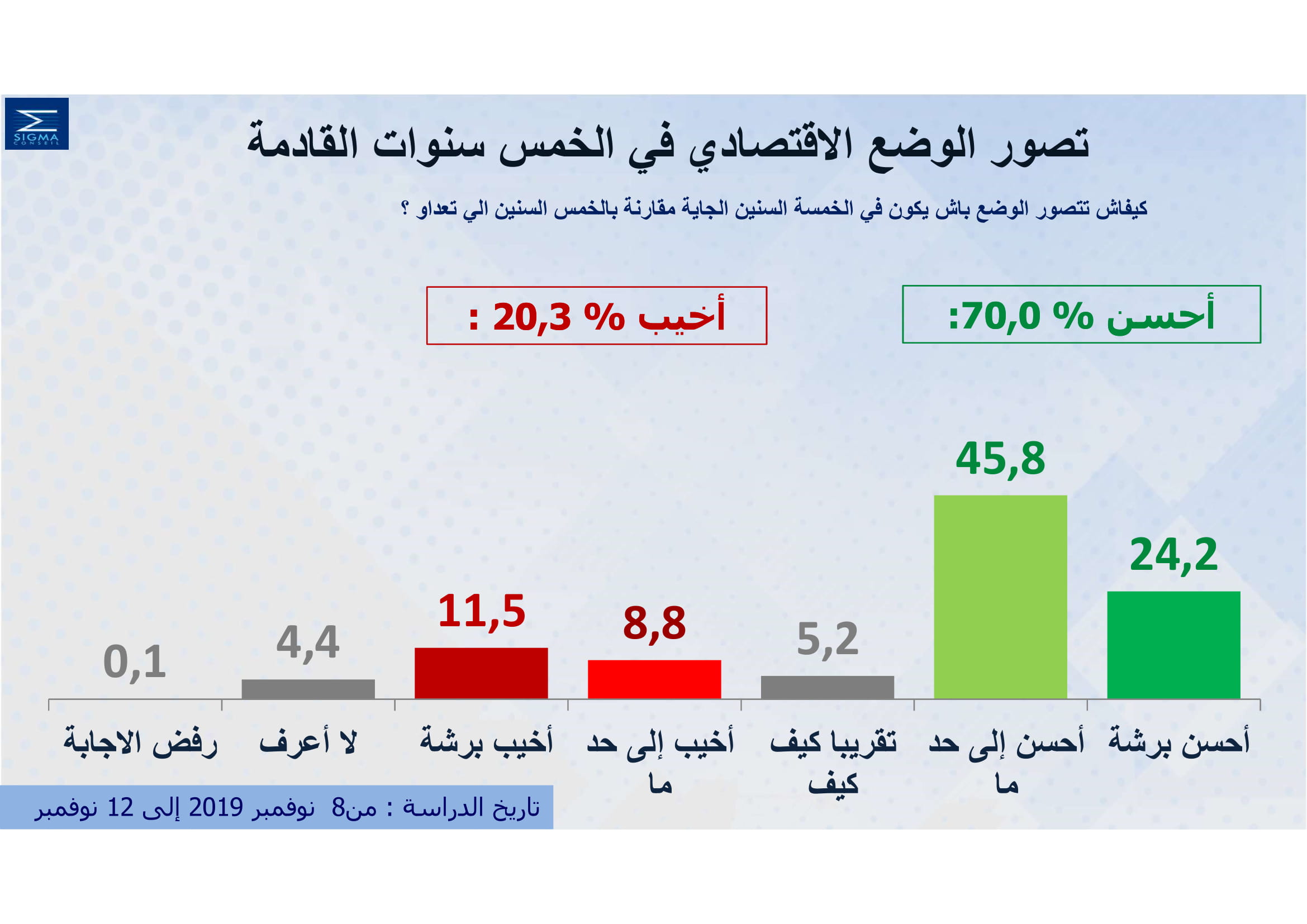 SIGMA CONSEIL

تصور الوضع الاقتصادي في الخمس سنوات القادمة

كيفاش تتصور الوضع باش يكون في الخمسة السنين الجاية مقارنة بالخمس السنين الي تعداو ؟

أحسن % 70,0:

أخيب % 20,3 :

24,2
45,8
5,2
8,8
11,5
4,4
0,1

أحسن برشة
أحسن إلى حد ما
تقريبا كيف كيف
أخيب إلى حد ما
أخيب برشة
لا أعرف
رفض الاجابة

تاريخ الدراسة : من8 نوفمبر 2019 إلى 12 نوفمبر